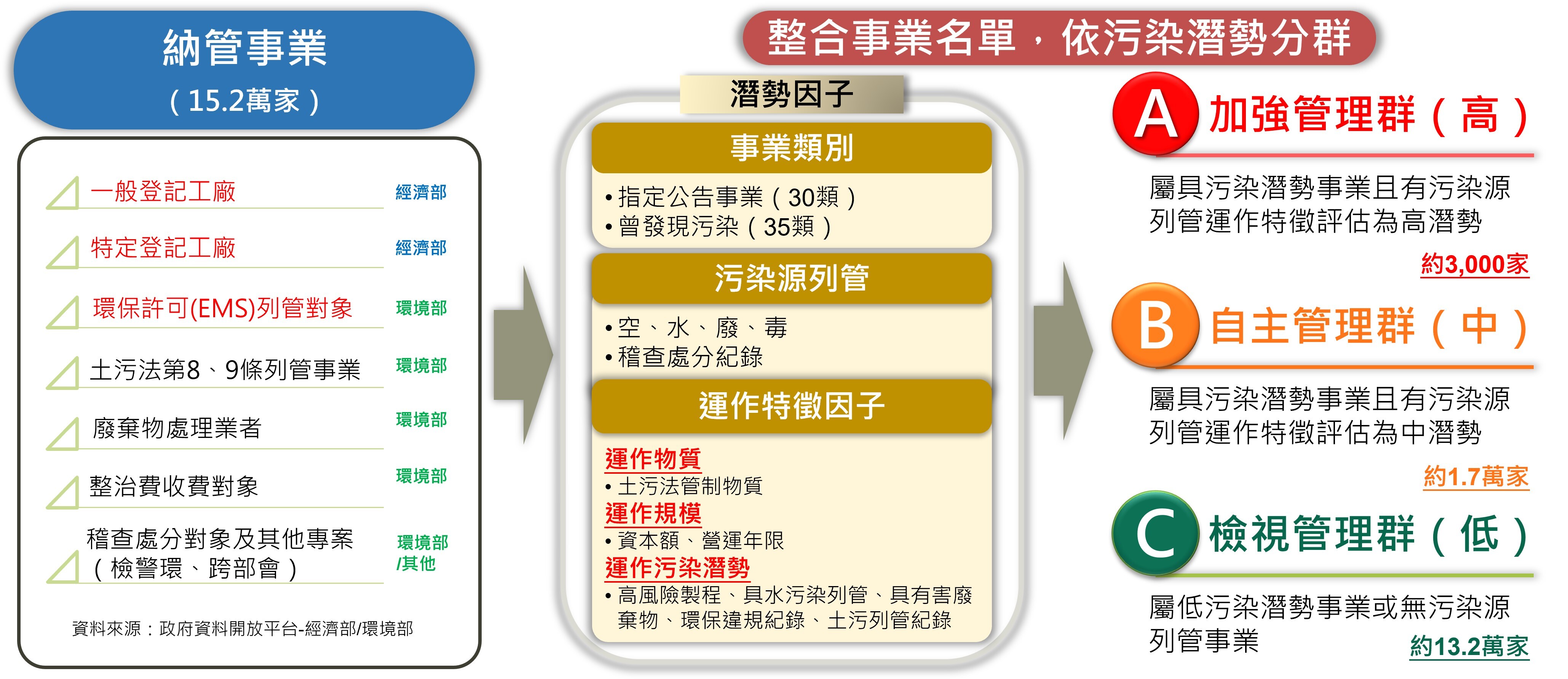 納管事業
（15.2萬家）

一般登記工廠 經濟部
特定登記工廠 經濟部
環保許可(EMS)列管對象 環境部
土污法第8、9條列管事業 環境部
廢棄物處理業者 環境部
整治費收費對象 環境部
稽查處分對象及其他專案（檢警環、跨部會） 環境部/其他

資料來源：政府資料開放平台-經濟部/環境部

整合事業名單，依污染潛勢分群

潛勢因子

事業類別
• 指定公告事業（30類）
• 曾發現污染（35類）

污染源列管
• 空、水、廢、毒
• 稽查處分紀錄

運作特徵因子
運作物質
• 土污法管制物質
運作規模
• 資本額、營運年限
運作污染潛勢
• 高風險製程、具水污染列管、具有害廢棄物、環保違規紀錄、土污列管紀錄

A 加強管理群（高）
屬具污染潛勢事業且有污染源列管運作特徵評估為高潛勢
約3,000家

B 自主管理群（中）
屬具污染潛勢事業且有污染源列管運作特徵評估為中潛勢
約1.7萬家

C 檢視管理群（低）
屬低污染潛勢事業或無污染源列管事業
約13.2萬家